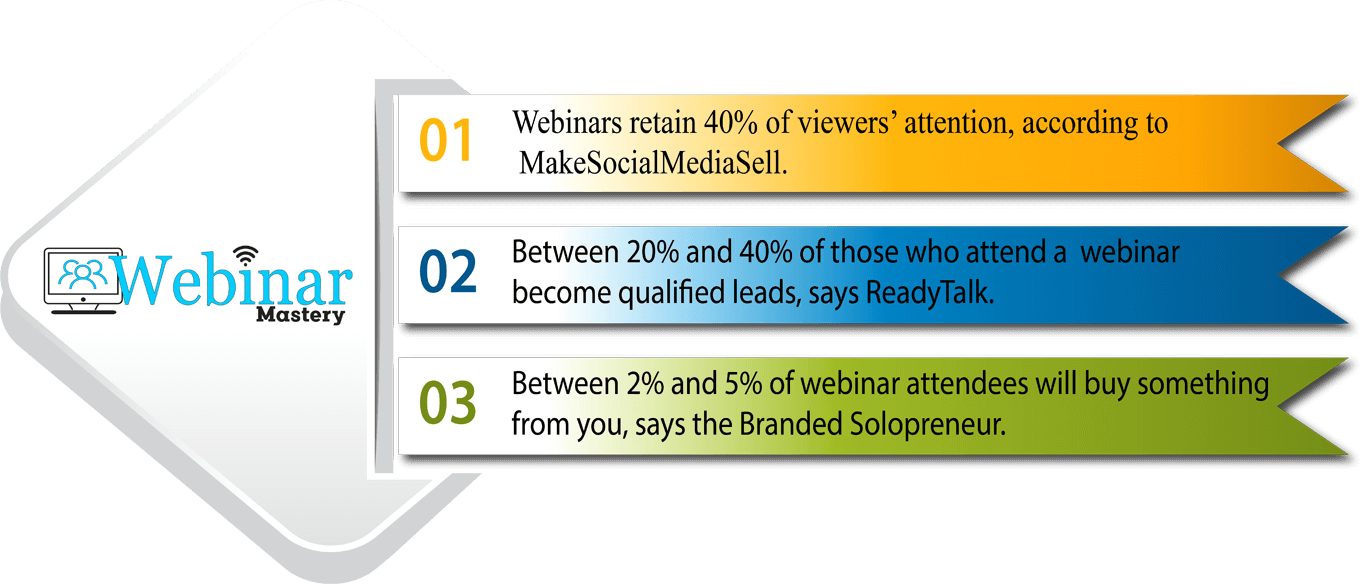 Webinar
Mastery

01 Webinars retain 40% of viewers' attention, according to MakeSocialMediaSell.

02 Between 20% and 40% of those who attend a webinar become qualified leads, says ReadyTalk.

03 Between 2% and 5% of webinar attendees will buy something from you, says the Branded Solopreneur.